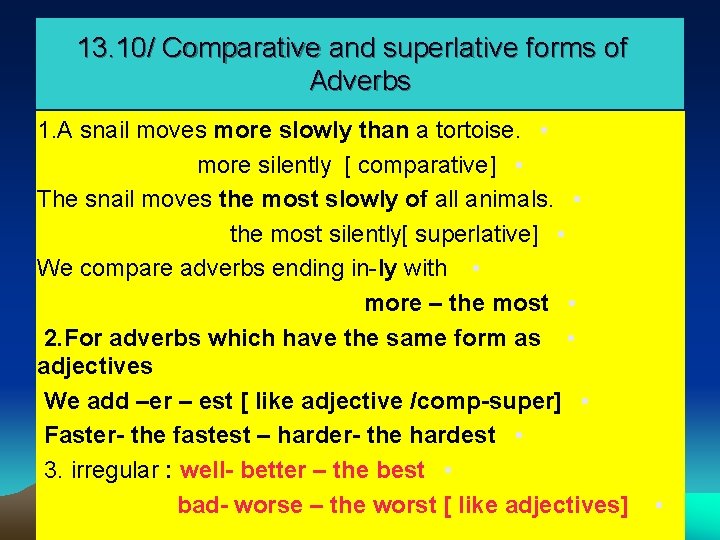 13.10/ Comparative and superlative forms of Adverbs

1.A snail moves more slowly than a tortoise.

more silently [ comparative]

The snail moves the most slowly of all animals.

the most silently[ superlative]

We compare adverbs ending in-ly with

more – the most

2.For adverbs which have the same form as adjectives

We add –er – est [ like adjective /comp-super]

Faster- the fastest – harder- the hardest

3. irregular : well- better – the best

bad- worse – the worst [ like adjectives]